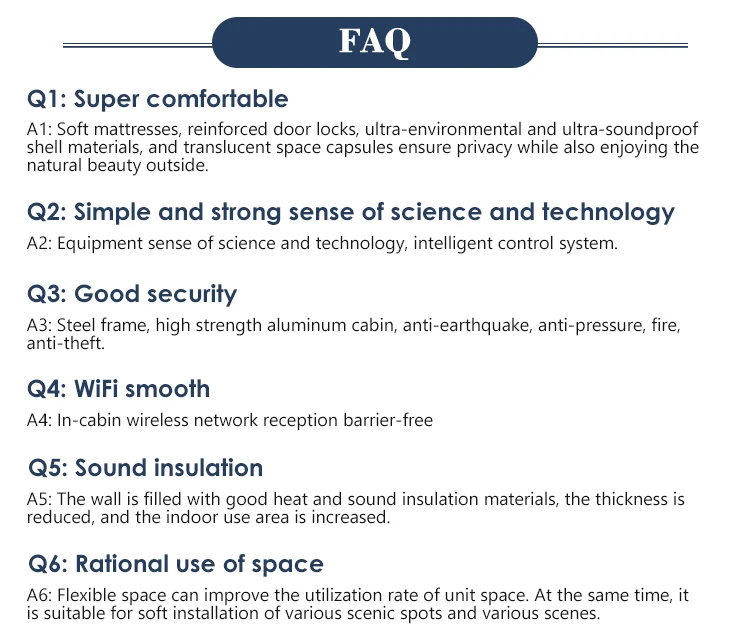 FAQ

Q1: Super comfortable

A1: Soft mattresses, reinforced door locks, ultra-environmental and ultra-soundproof shell materials, and translucent space capsules ensure privacy while also enjoying the natural beauty outside.

Q2: Simple and strong sense of science and technology

A2: Equipment sense of science and technology, intelligent control system.

Q3: Good security

A3: Steel frame, high strength aluminum cabin, anti-earthquake, anti-pressure, fire, anti-theft.

Q4: WiFi smooth

A4: In-cabin wireless network reception barrier-free

Q5: Sound insulation

A5: The wall is filled with good heat and sound insulation materials, the thickness is reduced, and the indoor use area is increased.

Q6: Rational use of space

A6: Flexible space can improve the utilization rate of unit space. At the same time, it is suitable for soft installation of various scenic spots and various scenes.